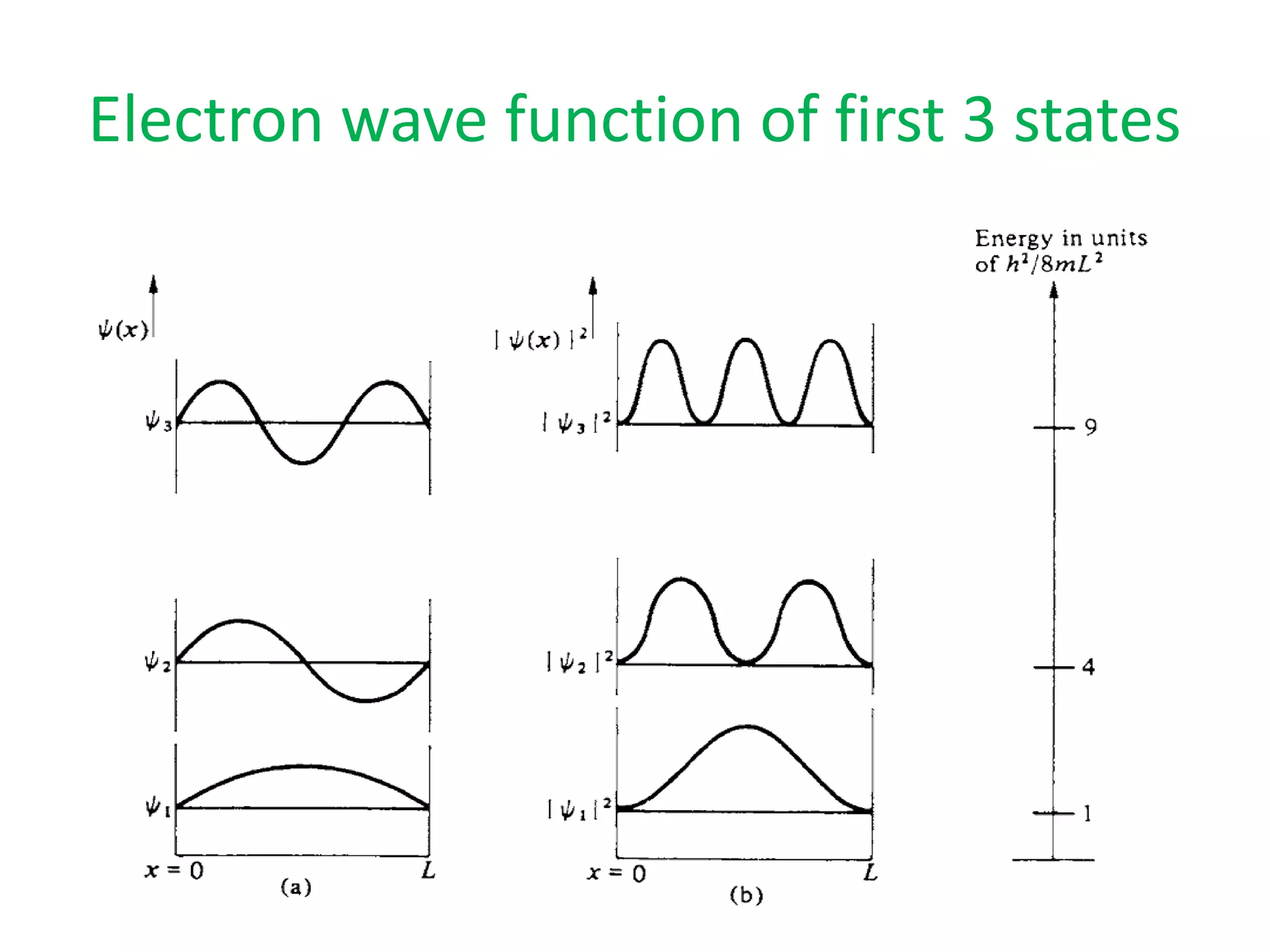 Electron wave function of first 3 states

$\psi(x)$

$\psi_3$

$\psi_2$

$\psi_1$

$x = 0$ $L$

(a)

$|\psi(x)|^2$

$|\psi_3|^2$

$|\psi_2|^2$

$|\psi_1|^2$

$x = 0$ $L$

(b)

Energy in units of $h^2/8mL^2$

9

4

1